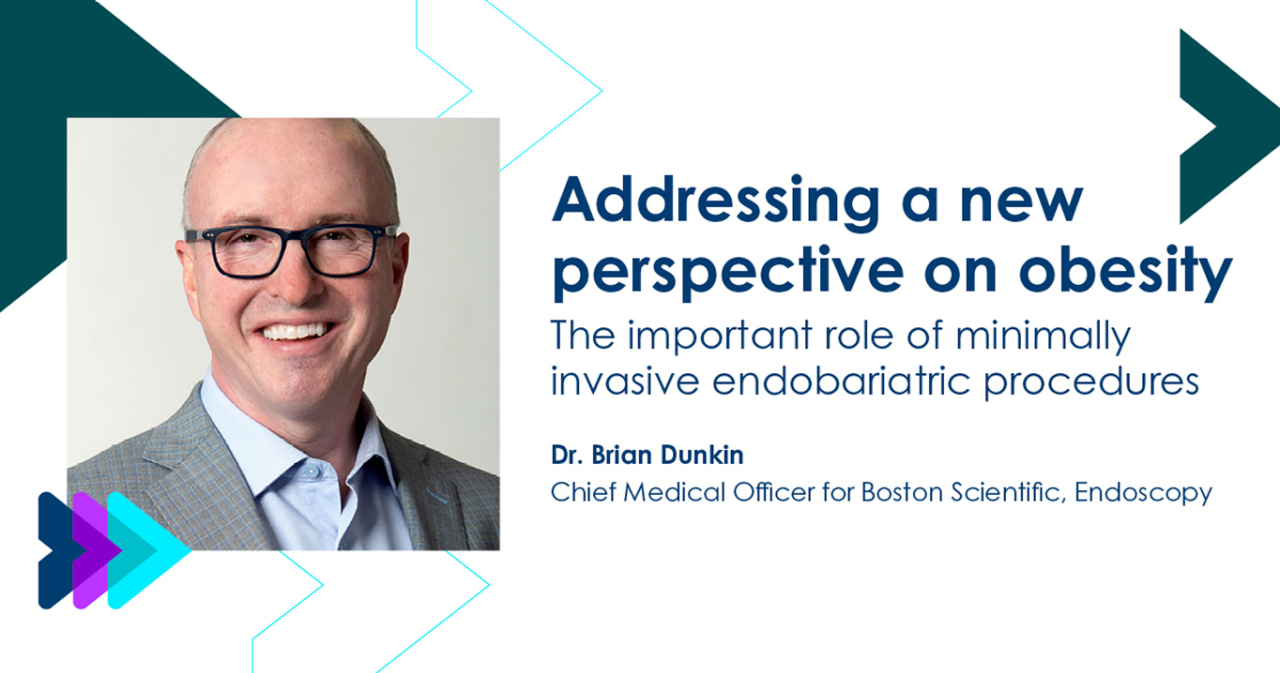 Addressing a new perspective on obesity

The important role of minimally invasive endobariatric procedures

Dr. Brian Dunkin

Chief Medical Officer for Boston Scientific, Endoscopy